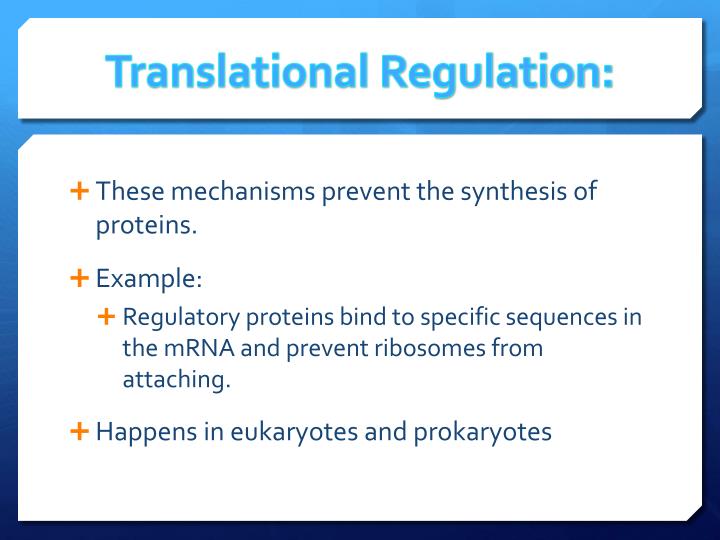 Translational Regulation:

+ These mechanisms prevent the synthesis of proteins.

+ Example:

+ Regulatory proteins bind to specific sequences in the mRNA and prevent ribosomes from attaching.

+ Happens in eukaryotes and prokaryotes